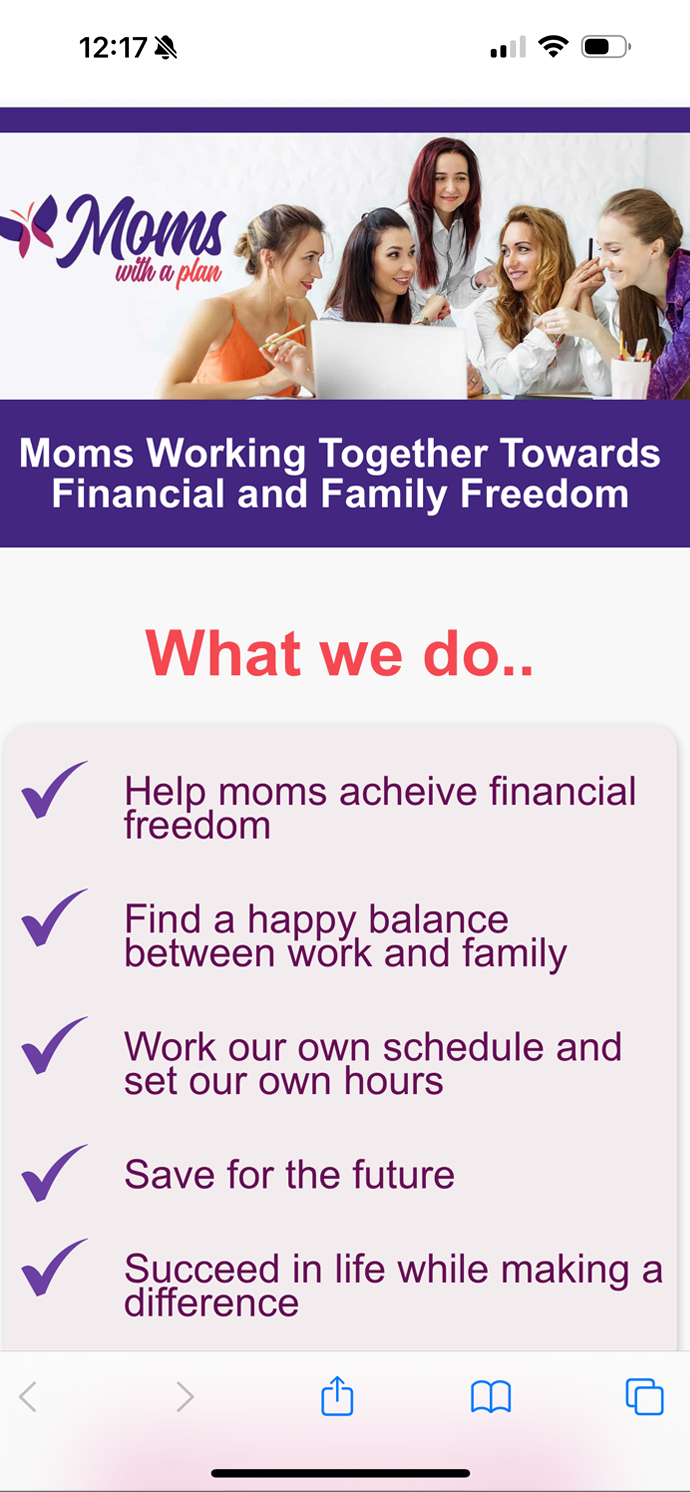 12:17

Moms with a plan

Moms Working Together Towards Financial and Family Freedom

What we do..

Help moms acheive financial freedom

Find a happy balance between work and family

Work our own schedule and set our own hours

Save for the future

Succeed in life while making a difference